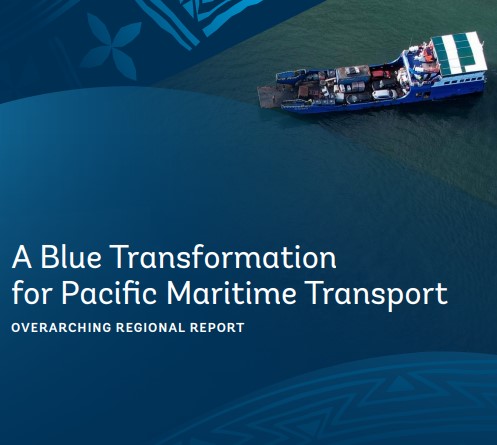 A Blue Transformation for Pacific Maritime Transport

OVERARCHING REGIONAL REPORT